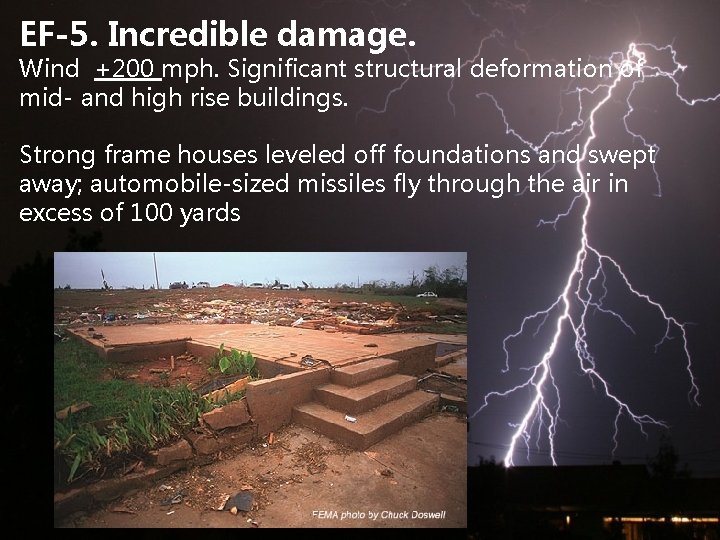 EF-5. Incredible damage.
Wind +200 mph. Significant structural deformation of mid- and high rise buildings.

Strong frame houses leveled off foundations and swept away; automobile-sized missiles fly through the air in excess of 100 yards

FEMA photo by Chuck Doswell